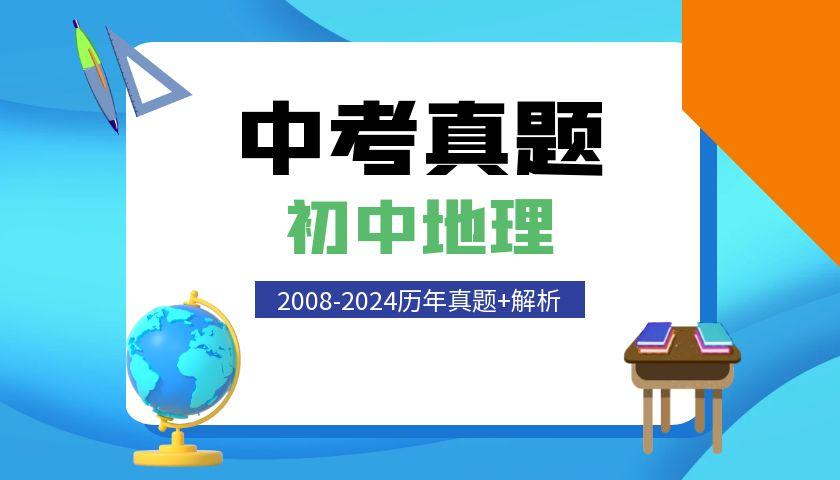 中考真题

初中地理

2008-2024历年真题+解析